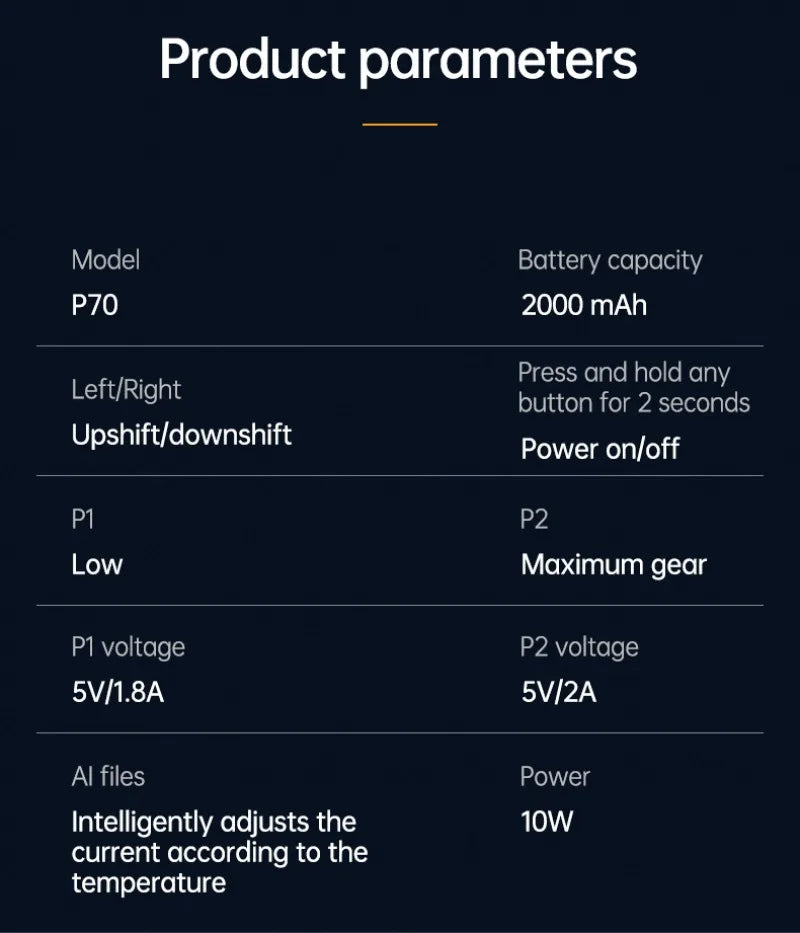 Product parameters

Model
P70

Battery capacity
2000 mAh

Left/Right
Upshift/downshift

Press and hold any button for 2 seconds
Power on/off

P1
Low

P2
Maximum gear

P1 voltage
5V/1.8A

P2 voltage
5V/2A

AI files
Intelligently adjusts the current according to the temperature

Power
10W